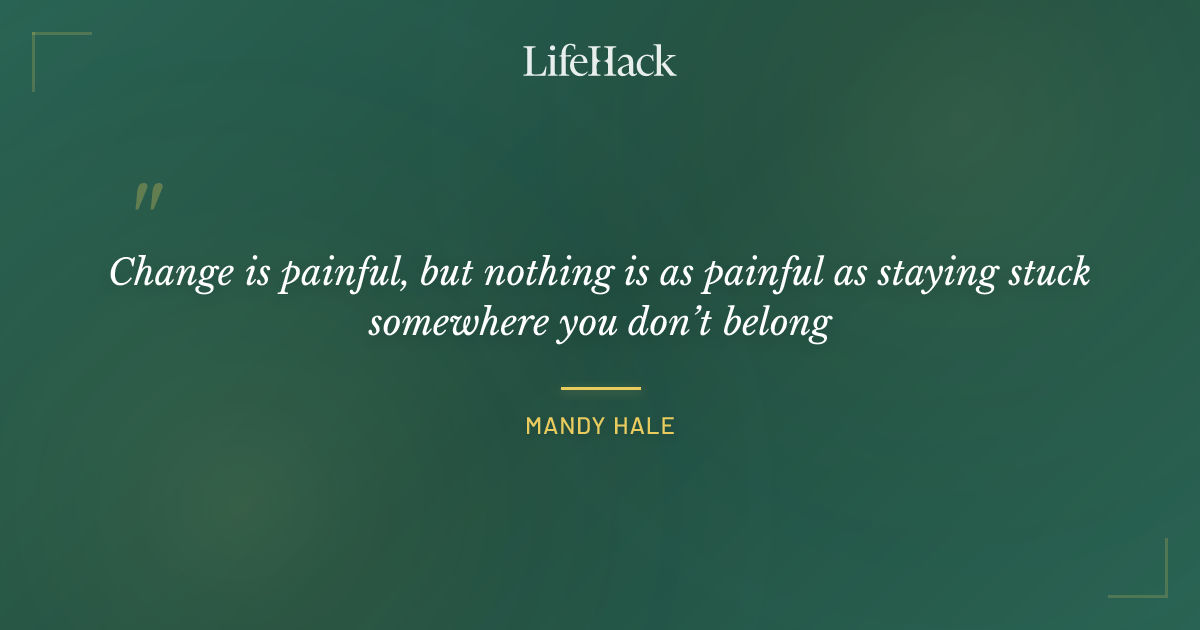 LifeHack

"

Change is painful, but nothing is as painful as staying stuck somewhere you don't belong

MANDY HALE